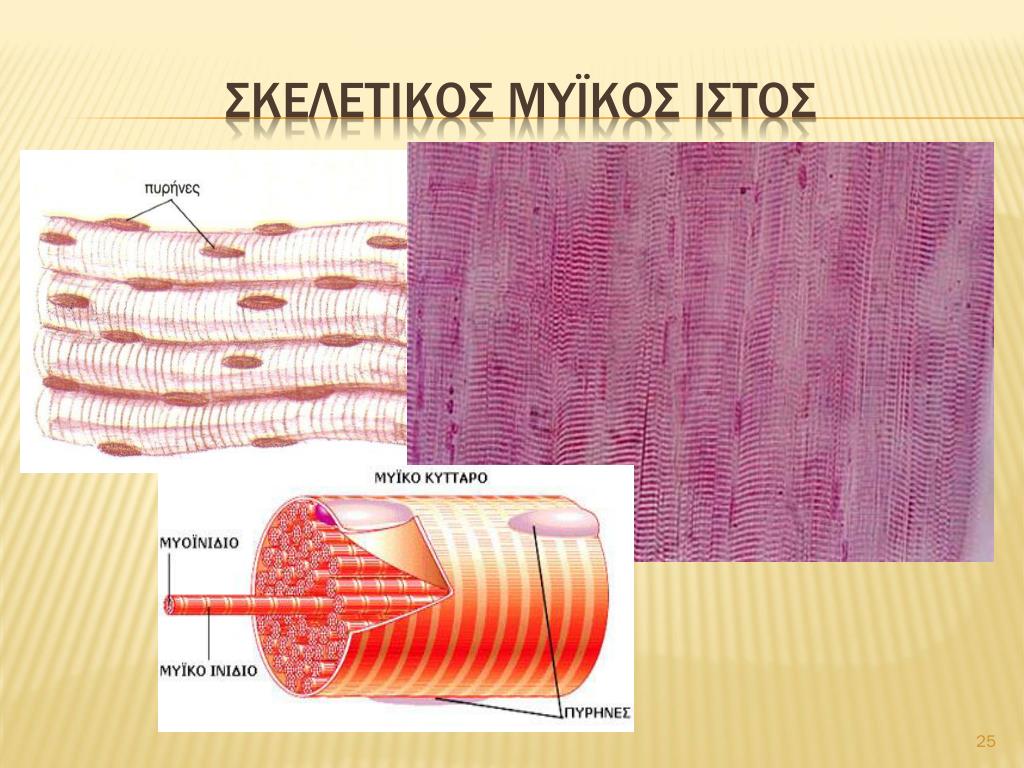 ΣΚΕΛΕΤΙΚΟΣ ΜΥΪΚΟΣ ΙΣΤΟΣ

πυρήνες

ΜΥΪΚΟ ΚΥΤΤΑΡΟ

ΜΥΟΪΝΙΔΙΟ

ΜΥΪΚΟ ΙΝΙΔΙΟ

ΠΥΡΗΝΕΣ

25